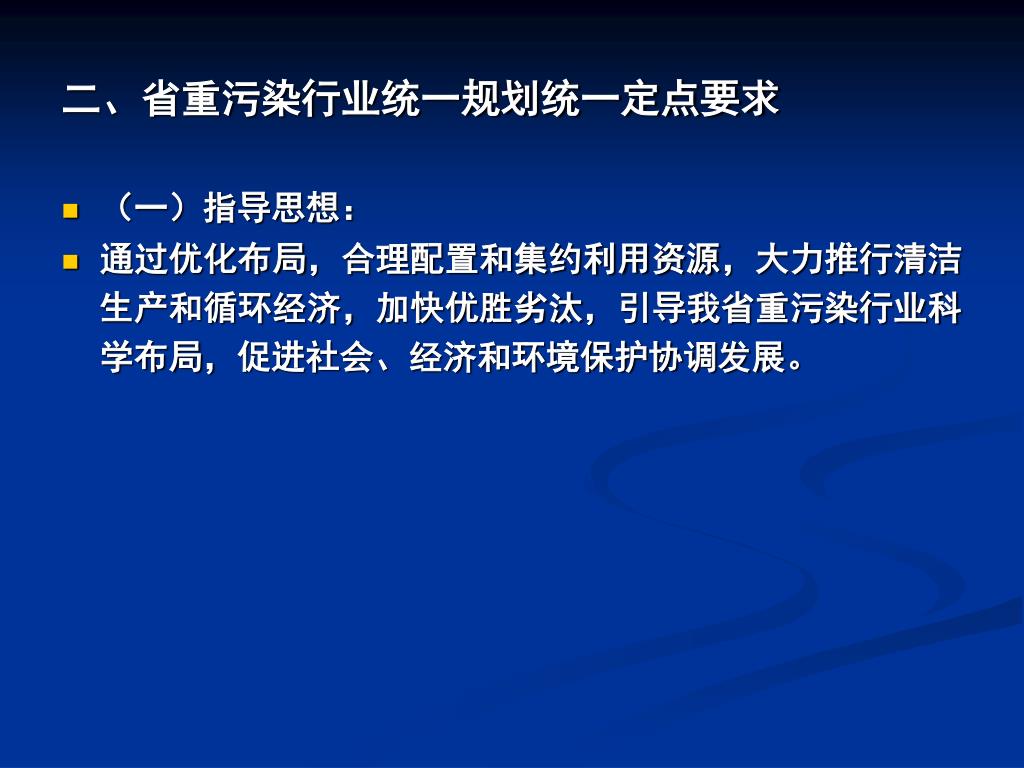 二、省重污染行业统一规划统一定点要求

（一）指导思想：

通过优化布局，合理配置和集约利用资源，大力推行清洁生产和循环经济，加快优胜劣汰，引导我省重污染行业科学布局，促进社会、经济和环境保护协调发展。